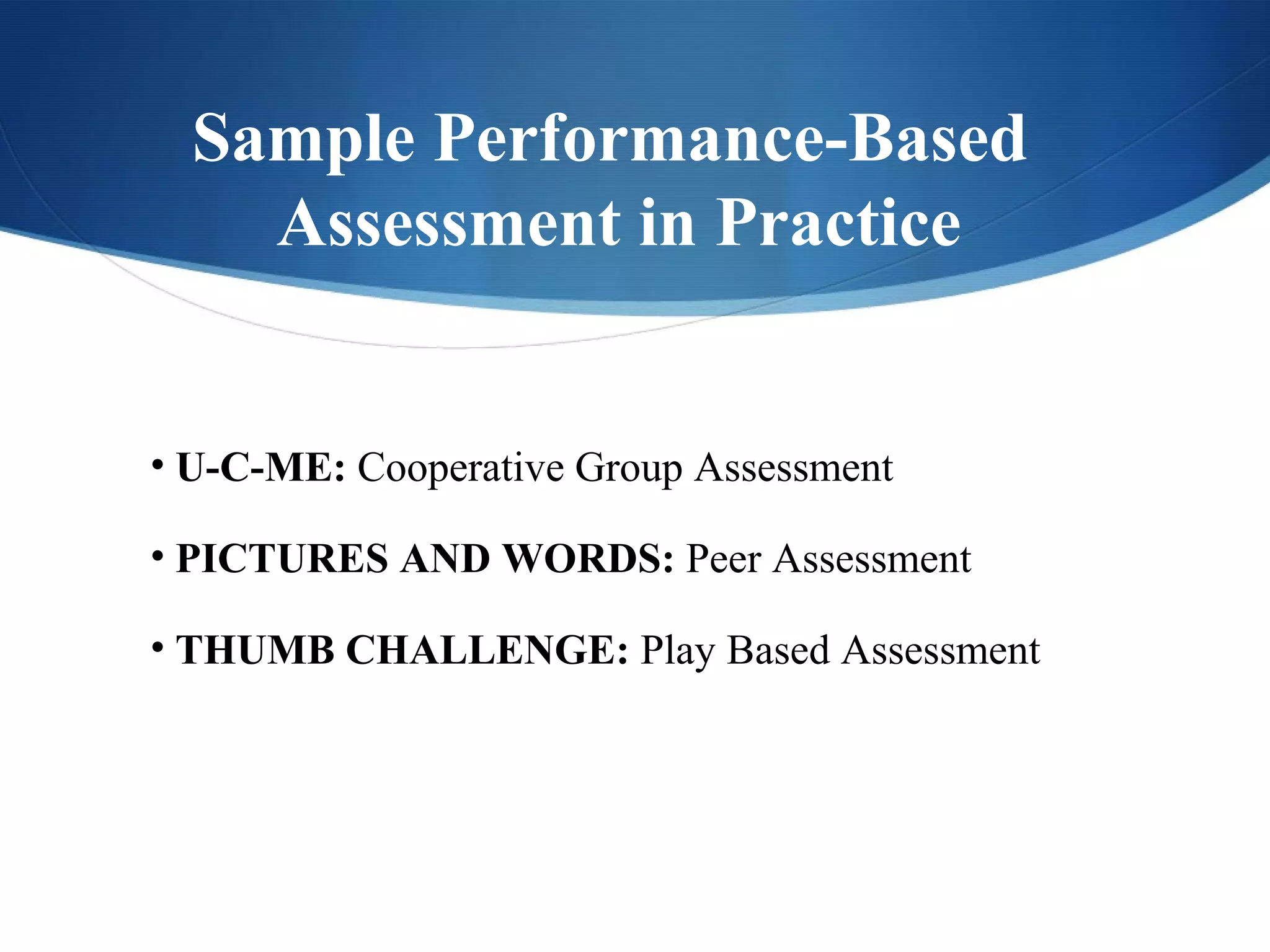 Sample Performance-Based Assessment in Practice

• U-C-ME: Cooperative Group Assessment

• PICTURES AND WORDS: Peer Assessment

• THUMB CHALLENGE: Play Based Assessment